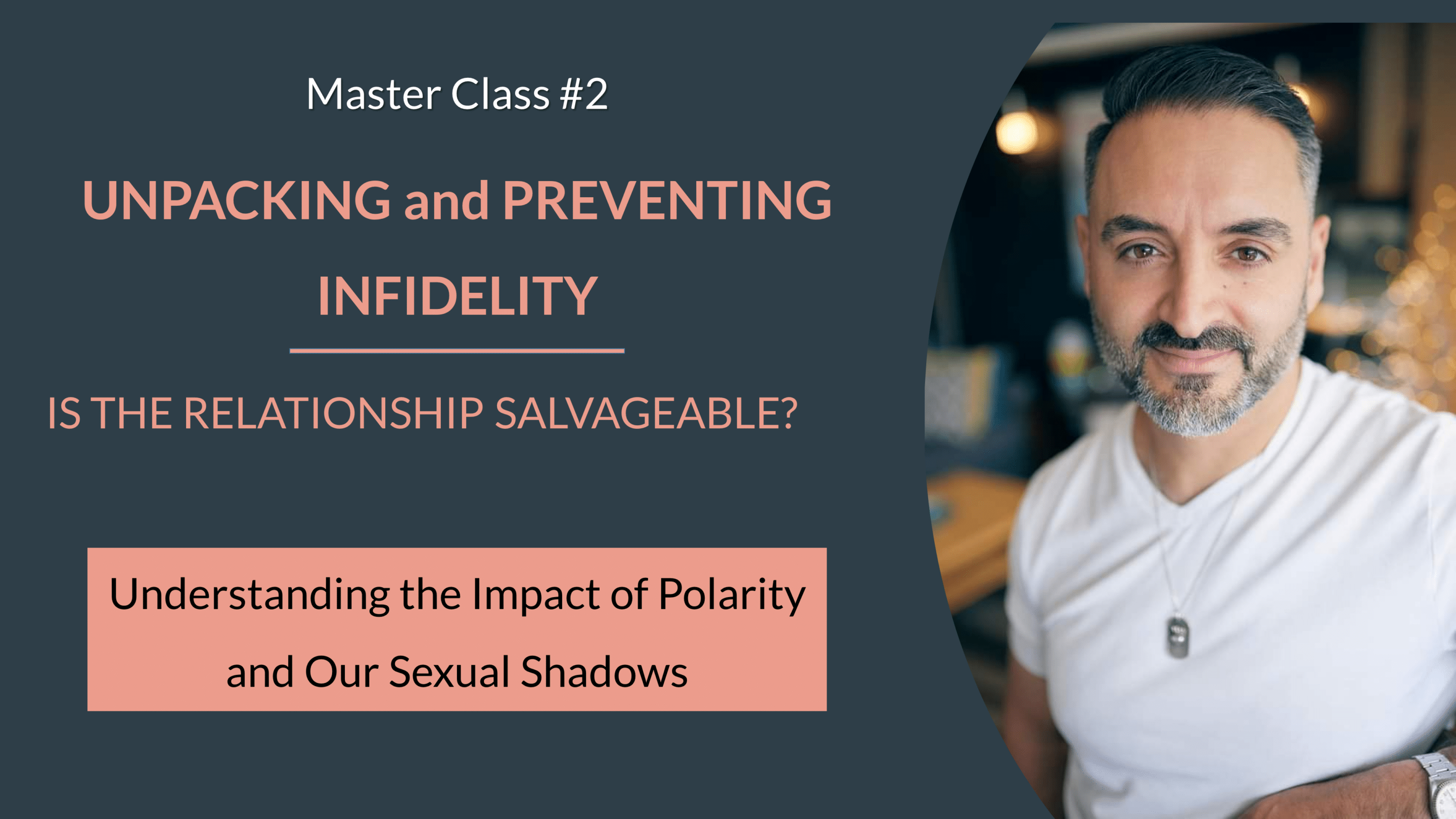 Master Class #2

UNPACKING and PREVENTING INFIDELITY

IS THE RELATIONSHIP SALVAGEABLE?

Understanding the Impact of Polarity and Our Sexual Shadows